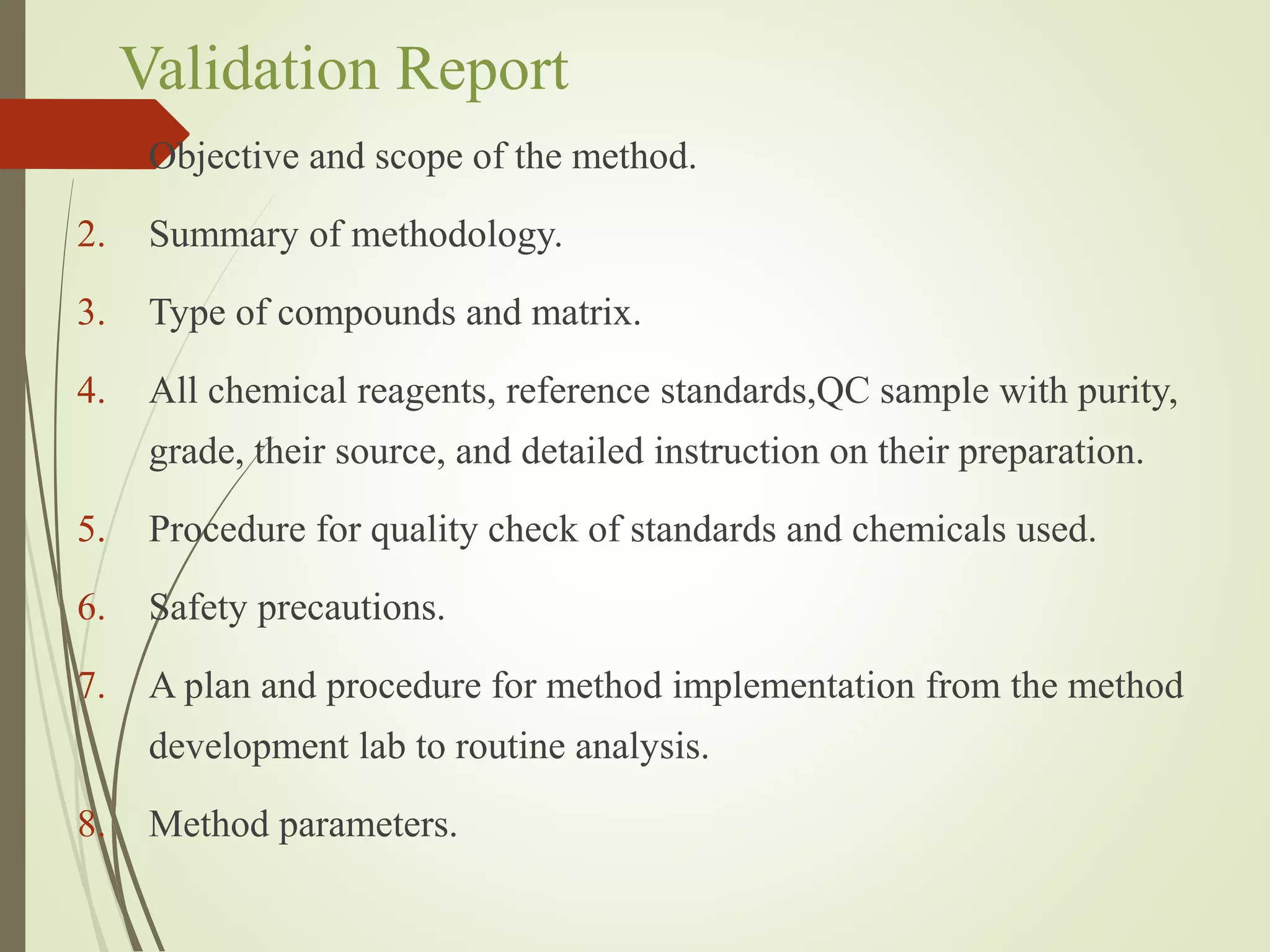 Validation Report

Objective and scope of the method.

2. Summary of methodology.

3. Type of compounds and matrix.

4. All chemical reagents, reference standards,QC sample with purity, grade, their source, and detailed instruction on their preparation.

5. Procedure for quality check of standards and chemicals used.

6. Safety precautions.

7. A plan and procedure for method implementation from the method development lab to routine analysis.

8. Method parameters.